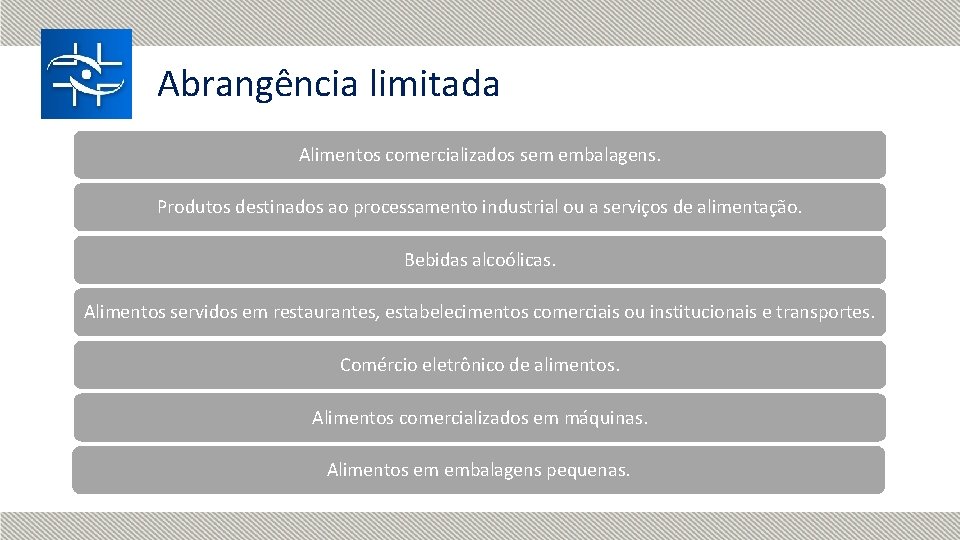 Abrangência limitada

Alimentos comercializados sem embalagens.

Produtos destinados ao processamento industrial ou a serviços de alimentação.

Bebidas alcoólicas.

Alimentos servidos em restaurantes, estabelecimentos comerciais ou institucionais e transportes.

Comércio eletrônico de alimentos.

Alimentos comercializados em máquinas.

Alimentos em embalagens pequenas.